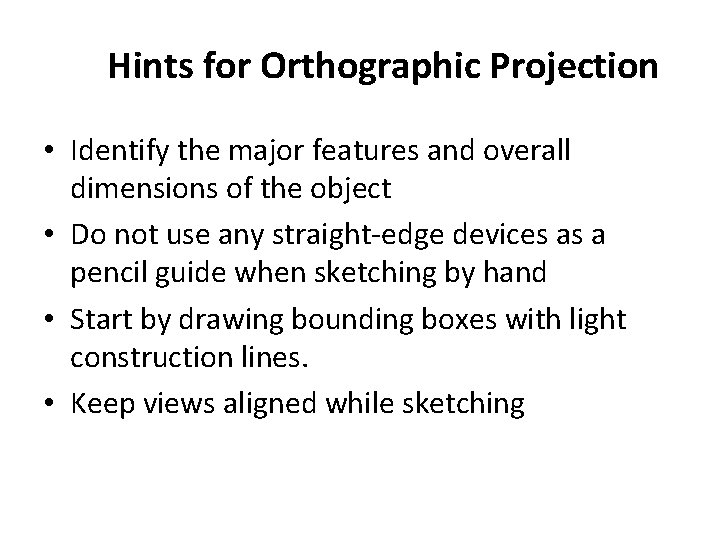 Hints for Orthographic Projection

• Identify the major features and overall dimensions of the object
• Do not use any straight-edge devices as a pencil guide when sketching by hand
• Start by drawing bounding boxes with light construction lines.
• Keep views aligned while sketching